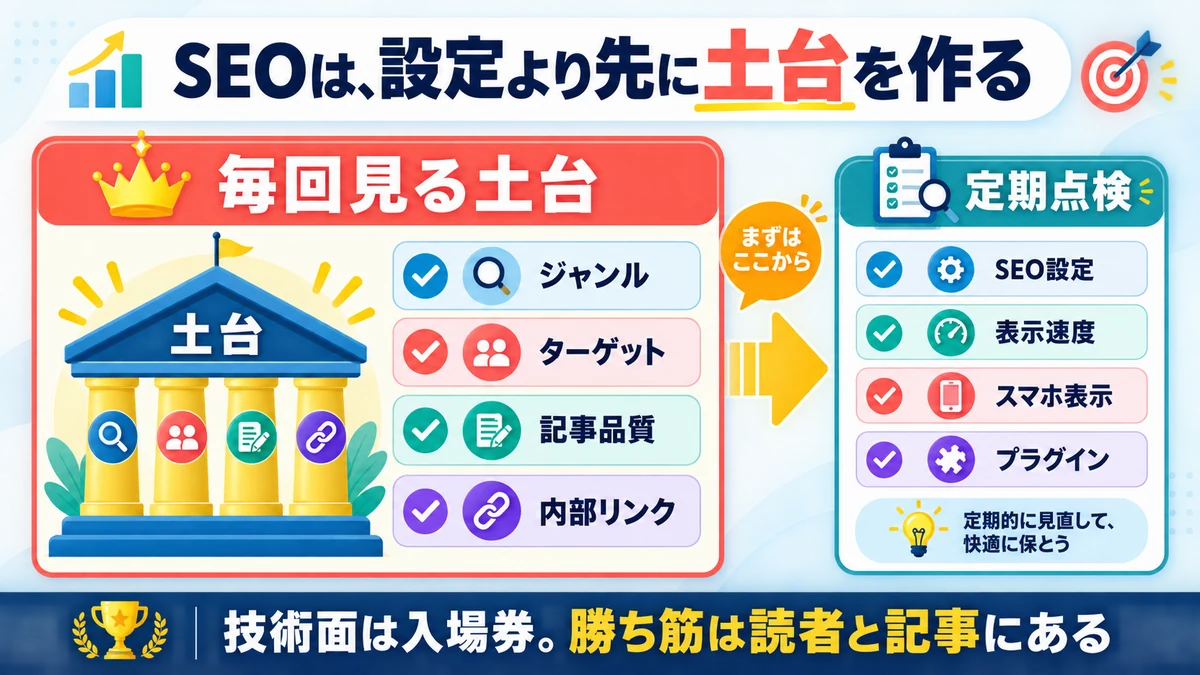 SEOは、設定より先に土台を作る

毎回見る土台

土台

ジャンル
ターゲット
記事品質
内部リンク

まずはここから

定期点検

SEO設定
表示速度
スマホ表示
プラグイン

定期的に見直して、快適に保とう

技術面は入場券。勝ち筋は読者と記事にある